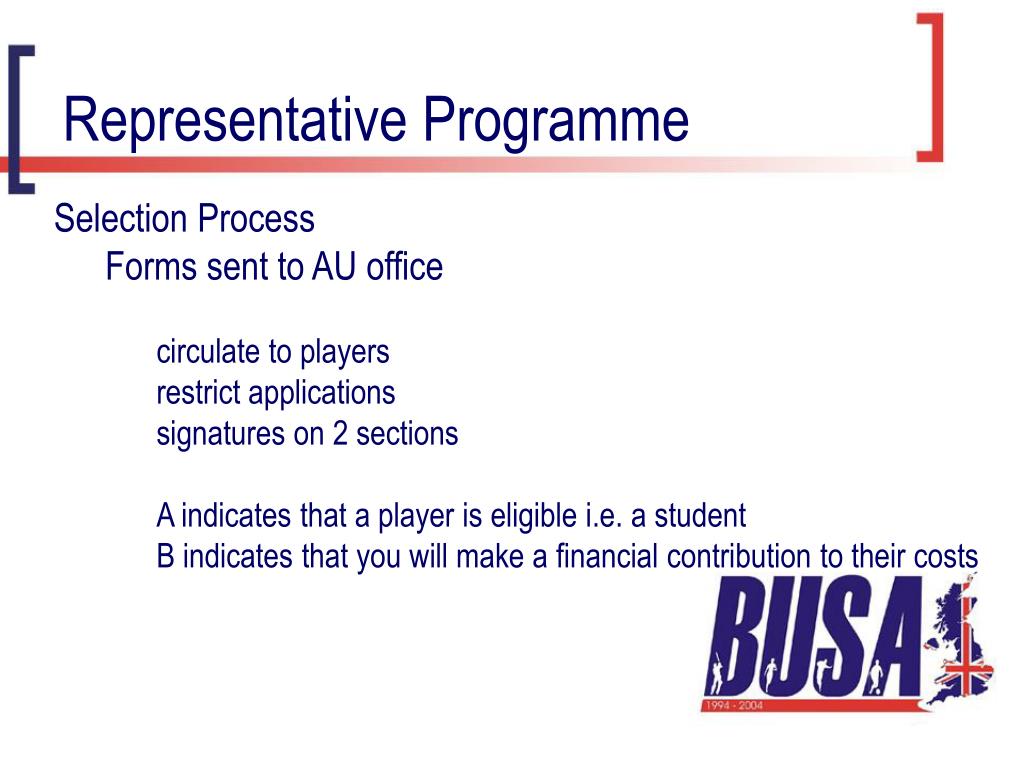 Representative Programme

Selection Process

Forms sent to AU office

circulate to players
restrict applications
signatures on 2 sections

A indicates that a player is eligible i.e. a student
B indicates that you will make a financial contribution to their costs

BUSA

1994 - 2004